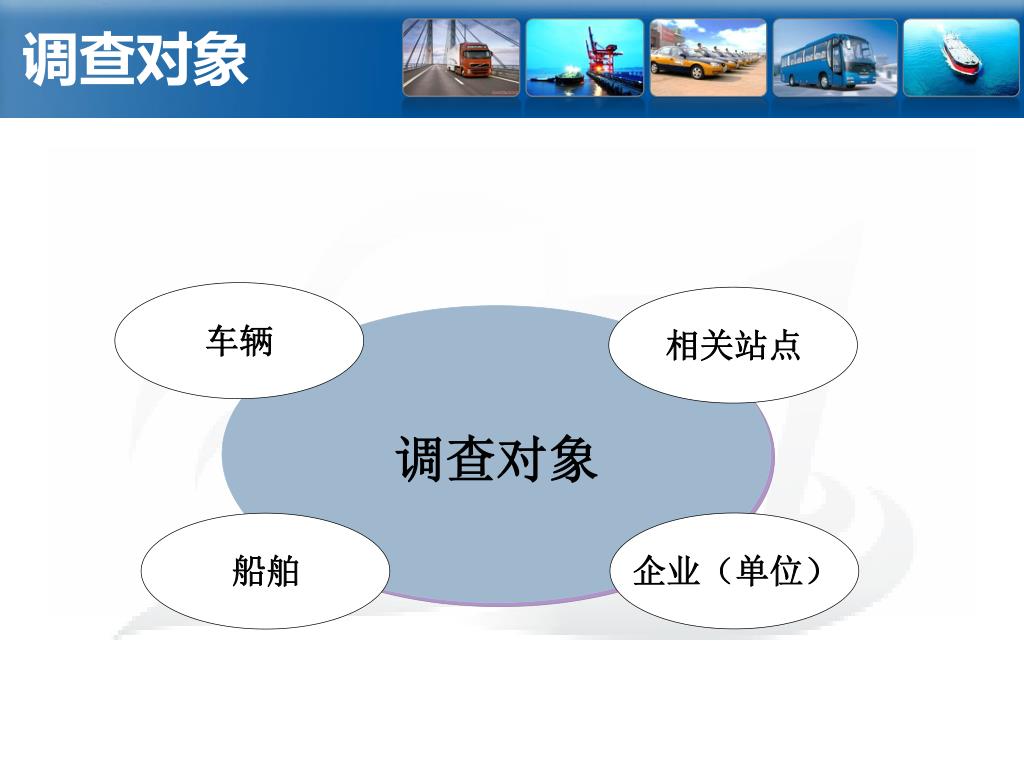 调查对象

车辆

相关站点

调查对象

船舶

企业（单位）